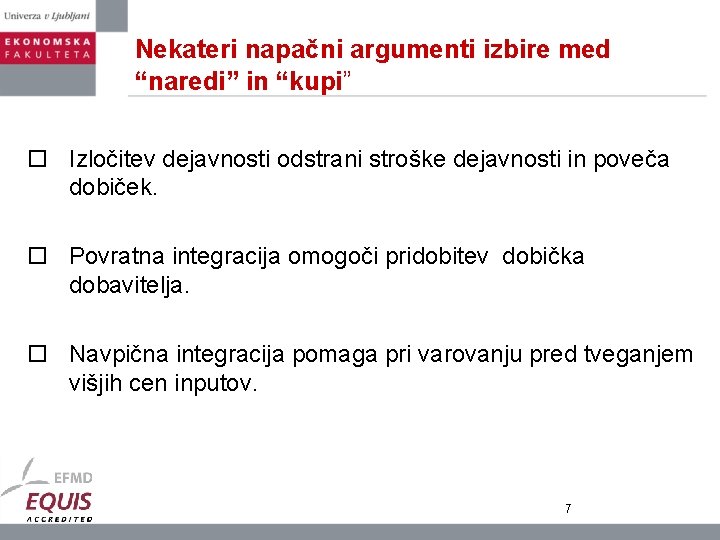 Univerza v Ljubljani

EKONOMSKA FAKULTETA

Nekateri napačni argumenti izbire med “naredi” in “kupi”

☐ Izločitev dejavnosti odstrani stroške dejavnosti in poveča dobiček.

☐ Povratna integracija omogoči pridobitev dobička dobavitelja.

☐ Navpična integracija pomaga pri varovanju pred tveganjem višjih cen inputov.

EFMD
EQUIS
ACCREDITED

7